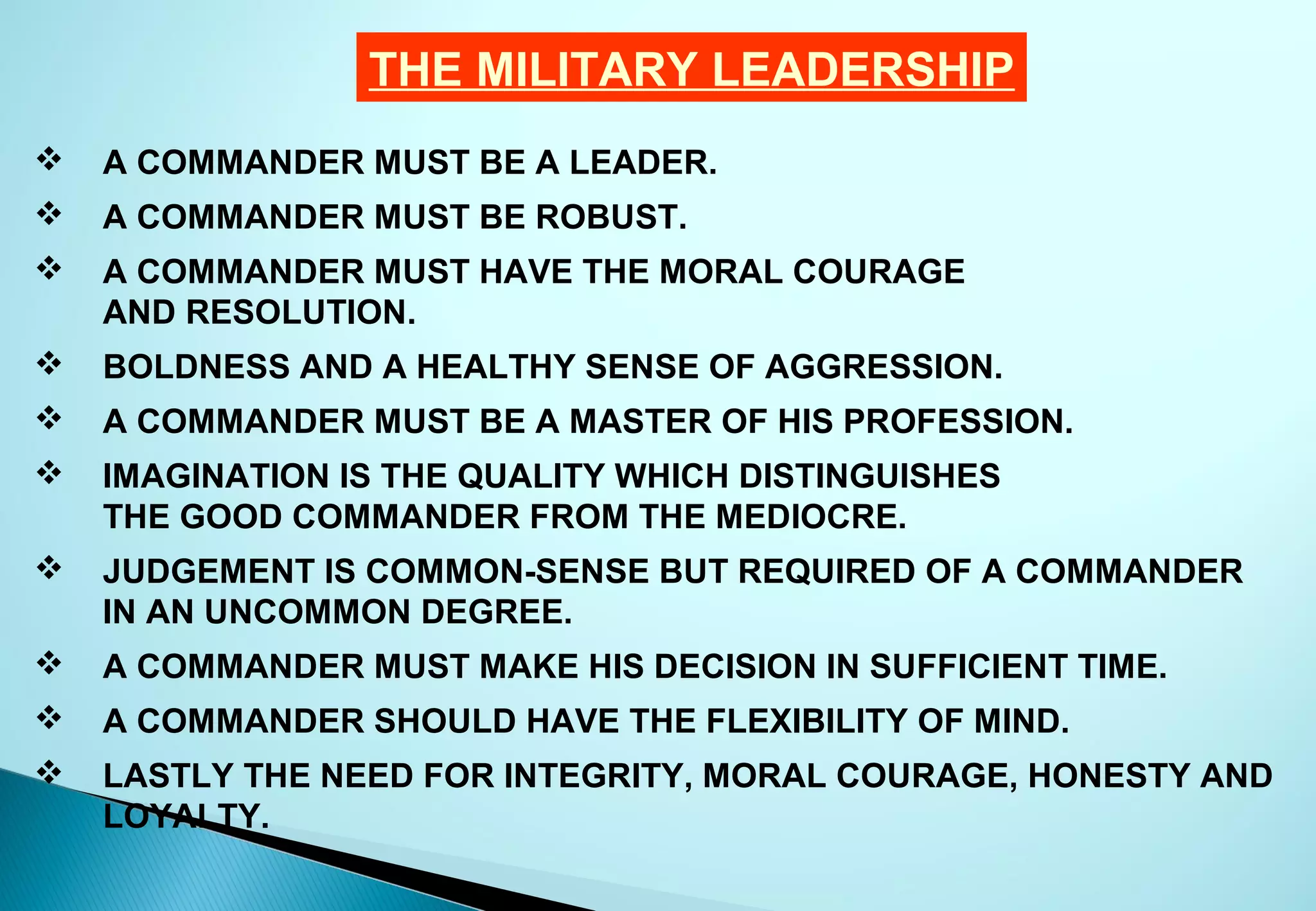 THE MILITARY LEADERSHIP

❖ A COMMANDER MUST BE A LEADER.

❖ A COMMANDER MUST BE ROBUST.

❖ A COMMANDER MUST HAVE THE MORAL COURAGE AND RESOLUTION.

❖ BOLDNESS AND A HEALTHY SENSE OF AGGRESSION.

❖ A COMMANDER MUST BE A MASTER OF HIS PROFESSION.

❖ IMAGINATION IS THE QUALITY WHICH DISTINGUISHES THE GOOD COMMANDER FROM THE MEDIOCRE.

❖ JUDGEMENT IS COMMON-SENSE BUT REQUIRED OF A COMMANDER IN AN UNCOMMON DEGREE.

❖ A COMMANDER MUST MAKE HIS DECISION IN SUFFICIENT TIME.

❖ A COMMANDER SHOULD HAVE THE FLEXIBILITY OF MIND.

❖ LASTLY THE NEED FOR INTEGRITY, MORAL COURAGE, HONESTY AND LOYALTY.